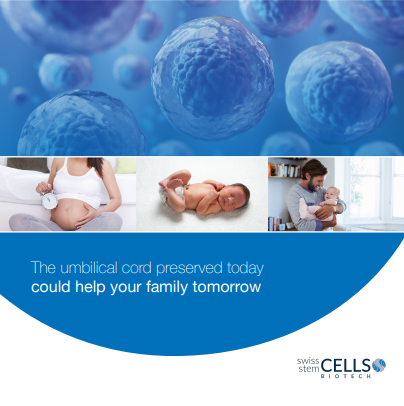 The umbilical cord preserved today
could help your family tomorrow

swiss stem CELLS BIOTECH